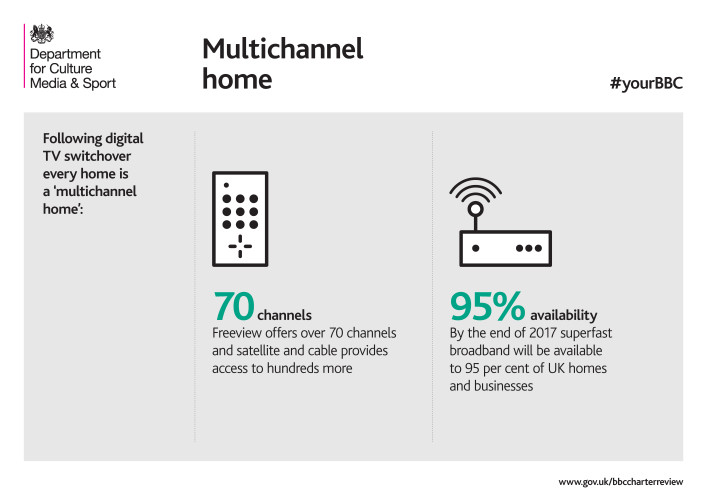 Department for Culture Media & Sport

Multichannel home

#yourBBC

Following digital TV switchover every home is a 'multichannel home':

70 channels
Freeview offers over 70 channels and satellite and cable provides access to hundreds more

95% availability
By the end of 2017 superfast broadband will be available to 95 per cent of UK homes and businesses

www.gov.uk/bbccharterreview